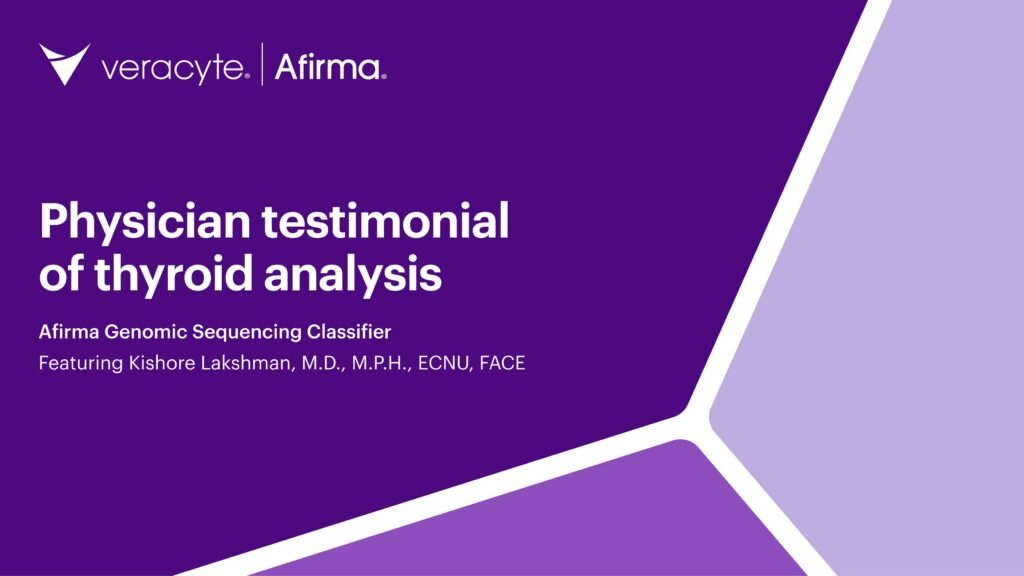 veracyte® | Afirma®

Physician testimonial of thyroid analysis

Afirma Genomic Sequencing Classifier

Featuring Kishore Lakshman, M.D., M.P.H., ECNU, FACE